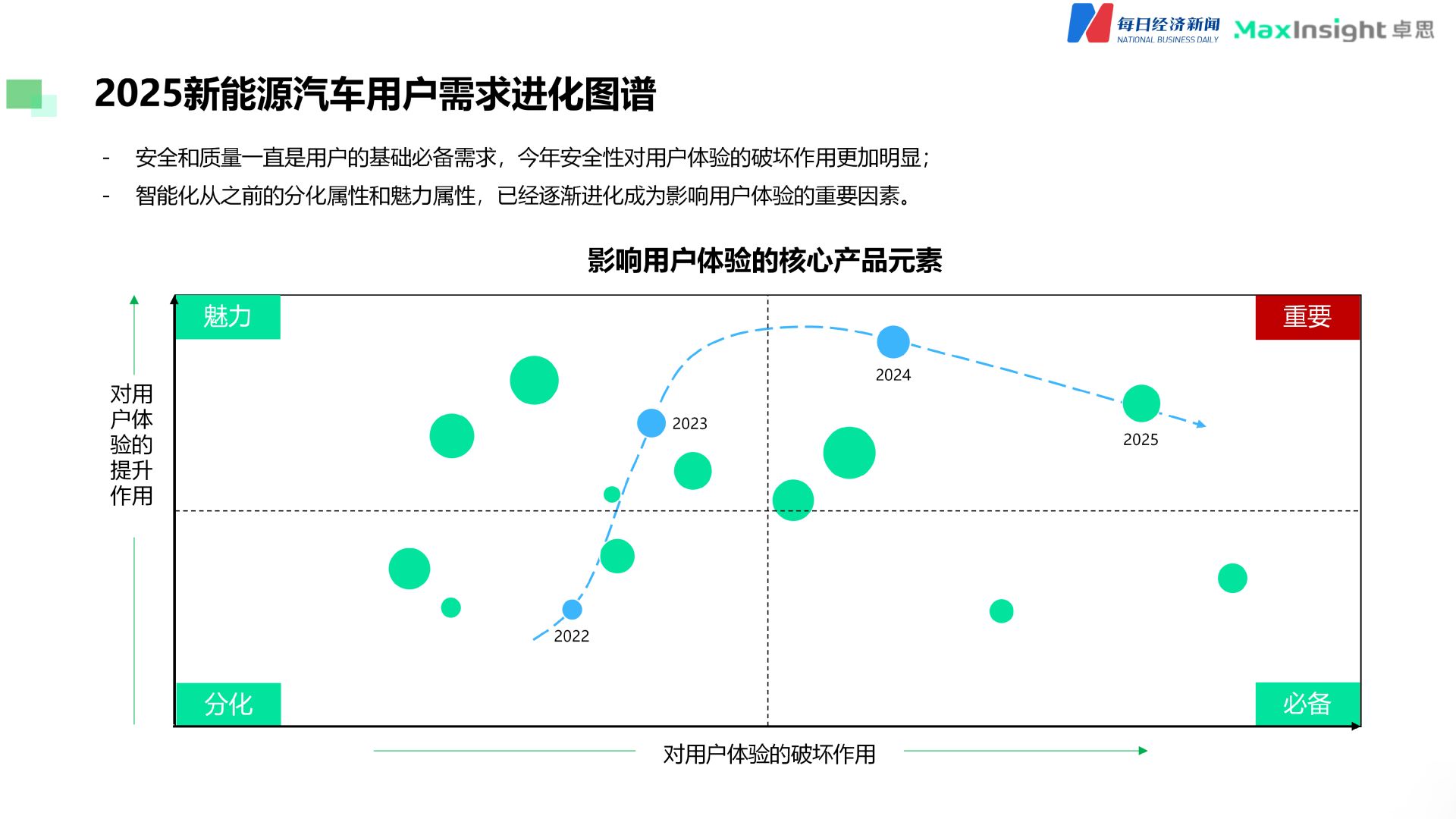 每日经济新闻
NATIONAL BUSINESS DAILY
MaxInsight 卓思

2025新能源汽车用户需求进化图谱

- 安全和质量一直是用户的基础必备需求，今年安全性对用户体验的破坏作用更加明显；
- 智能化从之前的分化属性和魅力属性，已经逐渐进化成为影响用户体验的重要因素。

影响用户体验的核心产品元素

魅力
重要
对用户体验的提升作用
2024
2023
2025
2022
分化
必备
对用户体验的破坏作用